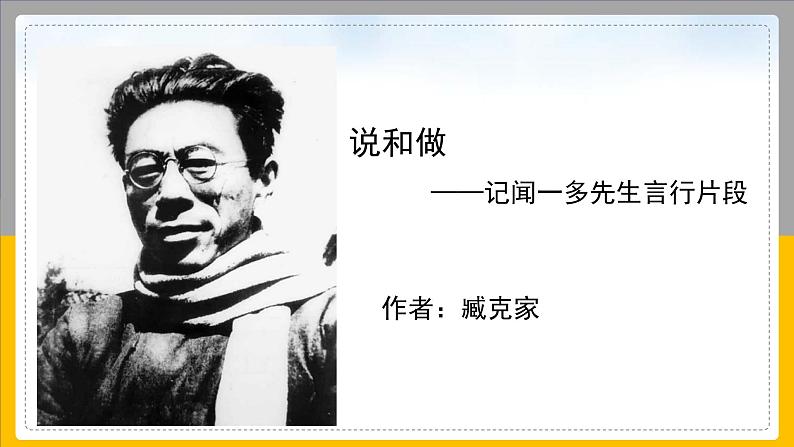 说和做

——记闻一多先生言行片段

作者：臧克家